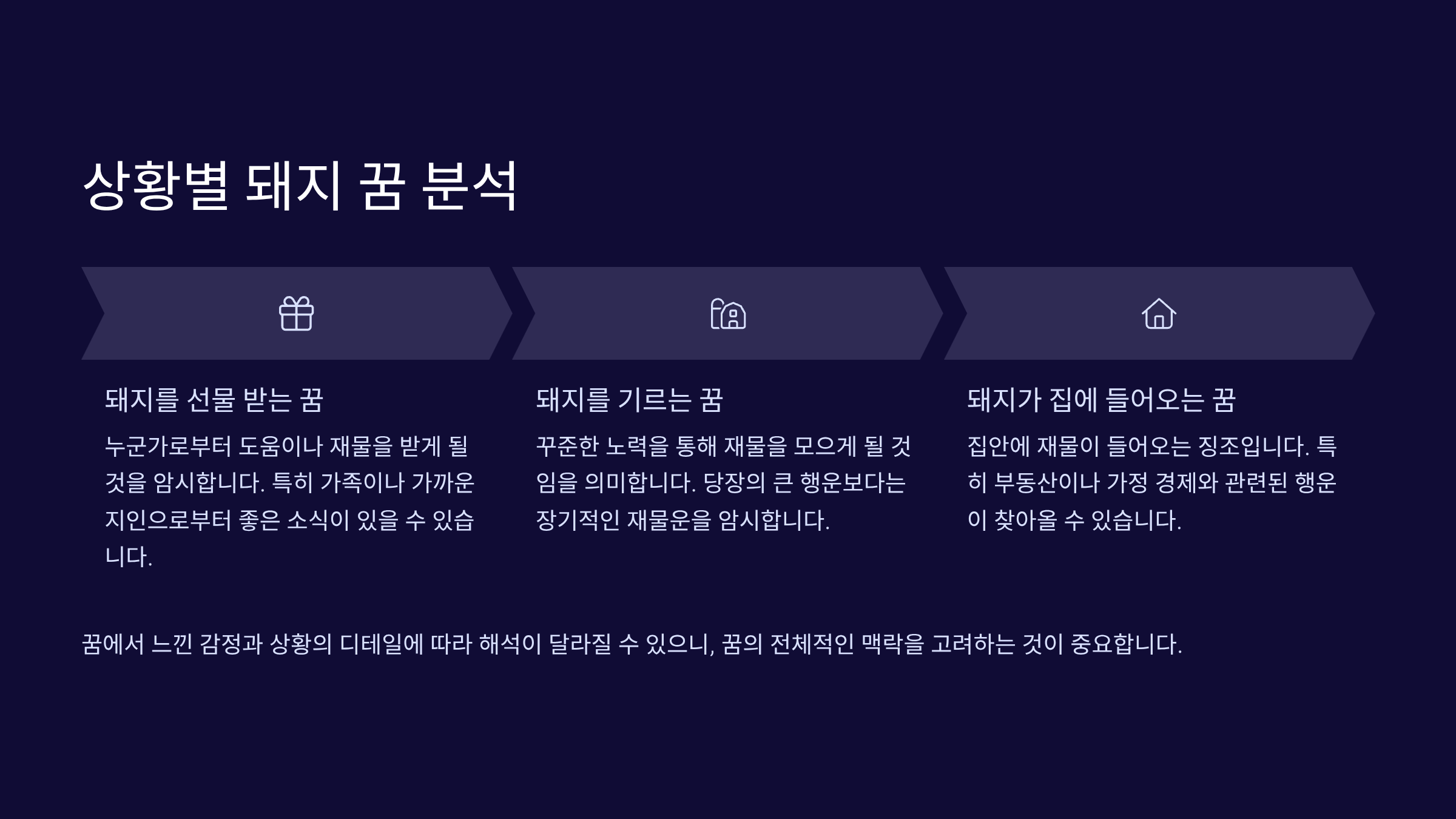 상황별 돼지 꿈 분석

돼지를 선물 받는 꿈

누군가로부터 도움이나 재물을 받게 될 것을 암시합니다. 특히 가족이나 가까운 지인으로부터 좋은 소식이 있을 수 있습니다.

돼지를 기르는 꿈

꾸준한 노력을 통해 재물을 모으게 될 것임을 의미합니다. 당장의 큰 행운보다는 장기적인 재물운을 암시합니다.

돼지가 집에 들어오는 꿈

집안에 재물이 들어오는 징조입니다. 특히 부동산이나 가정 경제와 관련된 행운이 찾아올 수 있습니다.

꿈에서 느낀 감정과 상황의 디테일에 따라 해석이 달라질 수 있으니, 꿈의 전체적인 맥락을 고려하는 것이 중요합니다.